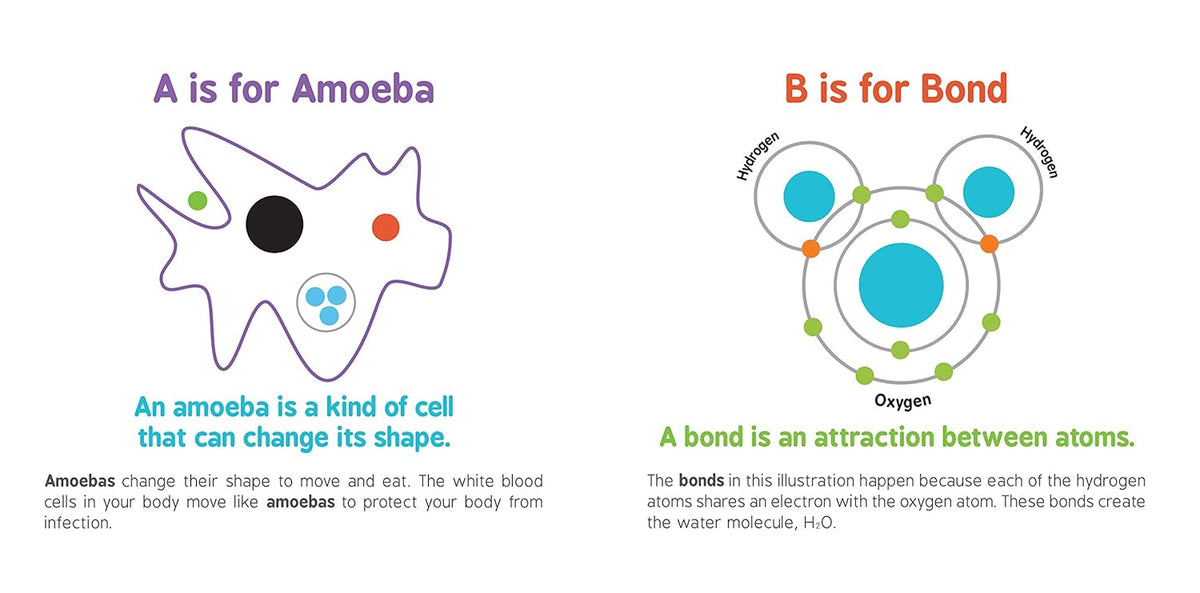 A is for Amoeba

An amoeba is a kind of cell that can change its shape.

Amoebas change their shape to move and eat. The white blood cells in your body move like amoebas to protect your body from infection.

B is for Bond

Hydrogen

Hydrogen

Oxygen

A bond is an attraction between atoms.

The bonds in this illustration happen because each of the hydrogen atoms shares an electron with the oxygen atom. These bonds create the water molecule, $H_2O$.